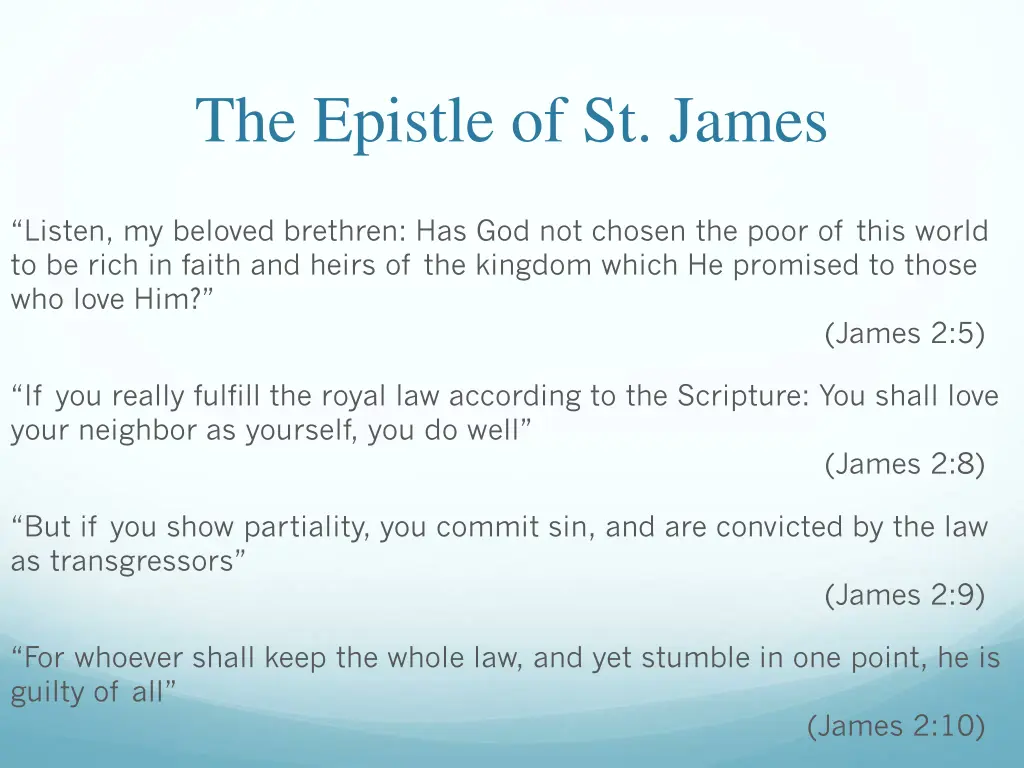 The Epistle of St. James

“Listen, my beloved brethren: Has God not chosen the poor of this world to be rich in faith and heirs of the kingdom which He promised to those who love Him?”

(James 2:5)

“If you really fulfill the royal law according to the Scripture: You shall love your neighbor as yourself, you do well”

(James 2:8)

“But if you show partiality, you commit sin, and are convicted by the law as transgressors”

(James 2:9)

“For whoever shall keep the whole law, and yet stumble in one point, he is guilty of all”

(James 2:10)